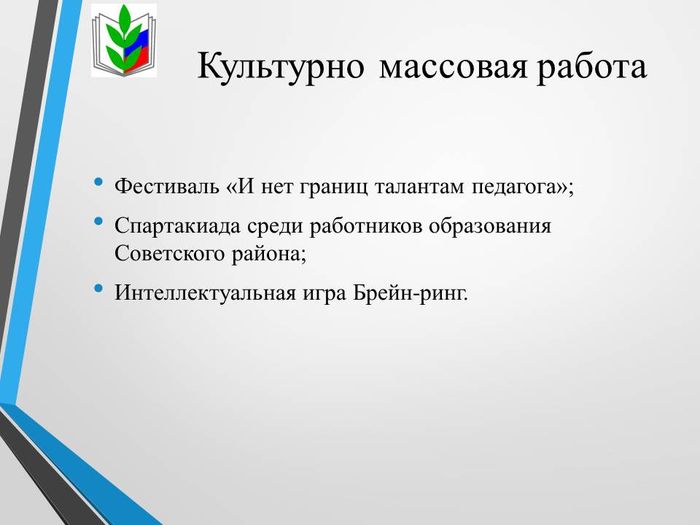 Культурно массовая работа

• Фестиваль «И нет границ талантам педагога»;
• Спартакиада среди работников образования Советского района;
• Интеллектуальная игра Брейн-ринг.